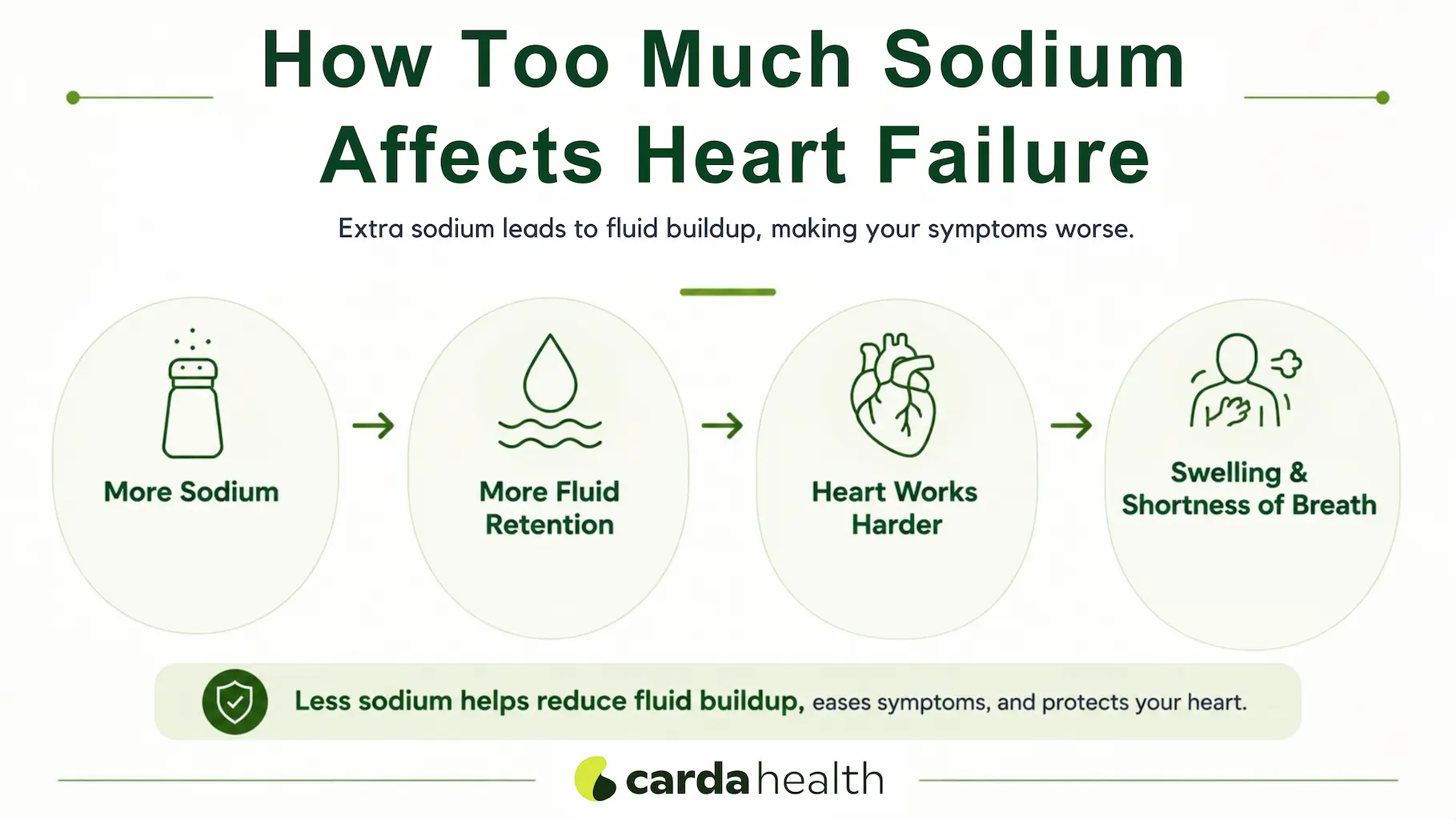 How Too Much Sodium Affects Heart Failure

Extra sodium leads to fluid buildup, making your symptoms worse.

More Sodium

More Fluid Retention

Heart Works Harder

Swelling & Shortness of Breath

Less sodium helps reduce fluid buildup, eases symptoms, and protects your heart.

carda health